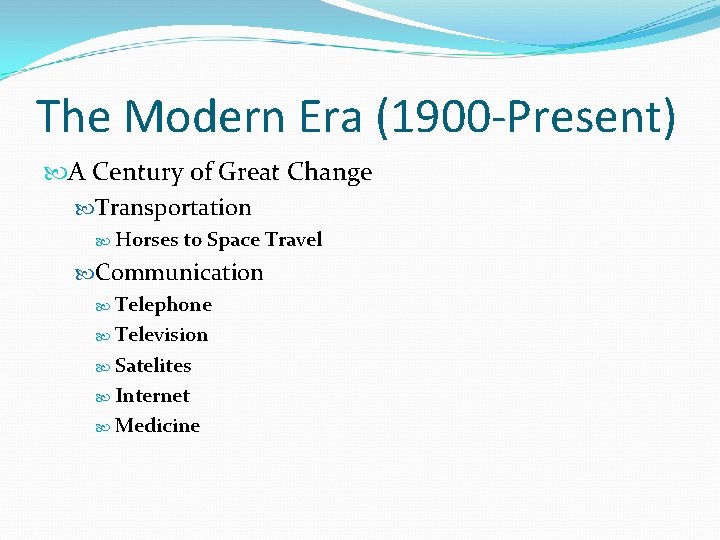 The Modern Era (1900-Present)

A Century of Great Change

Transportation

Horses to Space Travel

Communication

Telephone

Television

Satelites

Internet

Medicine